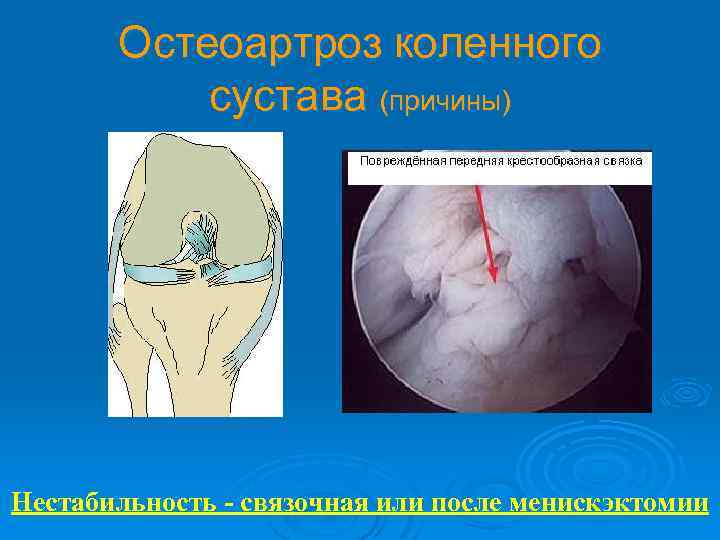 Остеоартроз коленного сустава (причины)

Повреждённая передняя крестообразная связка

Нестабильность - связочная или после менискэктомии